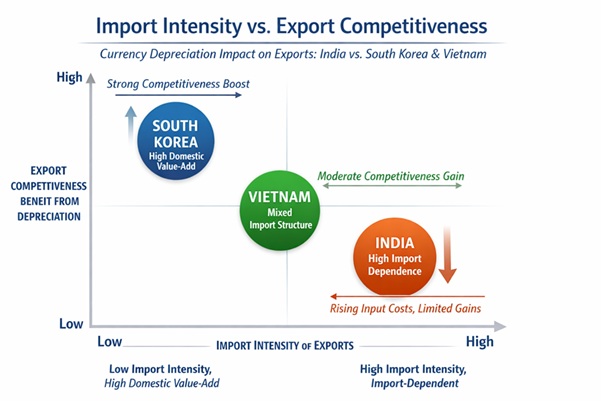 Import Intensity vs. Export Competitiveness

Currency Depreciation Impact on Exports: India vs. South Korea & Vietnam

High

Strong Competitiveness Boost

SOUTH KOREA
High Domestic Value-Add

EXPORT COMPETITIVENESS BENEIT FROM DEPRECIATION

Moderate Competitiveness Gain

VIETNAM
Mixed Import Structure

INDIA
High Import Dependence

Rising Input Costs, Limited Gains

Low

Low

IMPORT INTENSITY OF EXPORTS

High

Low Import Intensity,
High Domestic Value-Add

High Import Intensity,
Import-Dependent